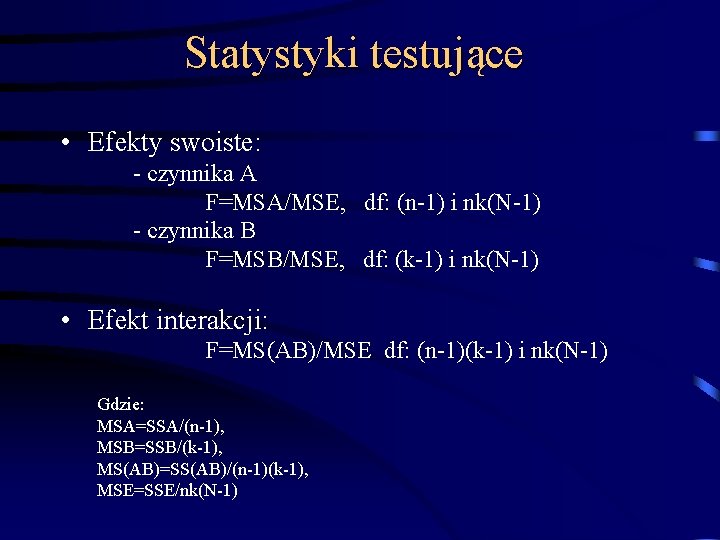 Statystyki testujące

• Efekty swoiste:
- czynnika A
F=MSA/MSE, df: (n-1) i nk(N-1)
- czynnika B
F=MSB/MSE, df: (k-1) i nk(N-1)

• Efekt interakcji:
F=MS(AB)/MSE df: (n-1)(k-1) i nk(N-1)

Gdzie:
MSA=SSA/(n-1),
MSB=SSB/(k-1),
MS(AB)=SS(AB)/(n-1)(k-1),
MSE=SSE/nk(N-1)